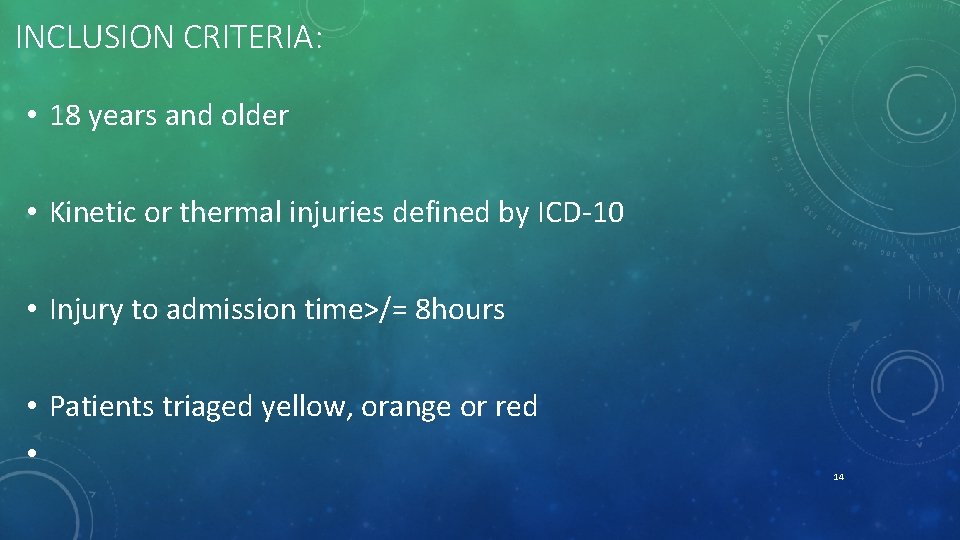 INCLUSION CRITERIA:

• 18 years and older

• Kinetic or thermal injuries defined by ICD-10

• Injury to admission time>/= 8hours

• Patients triaged yellow, orange or red

•

14